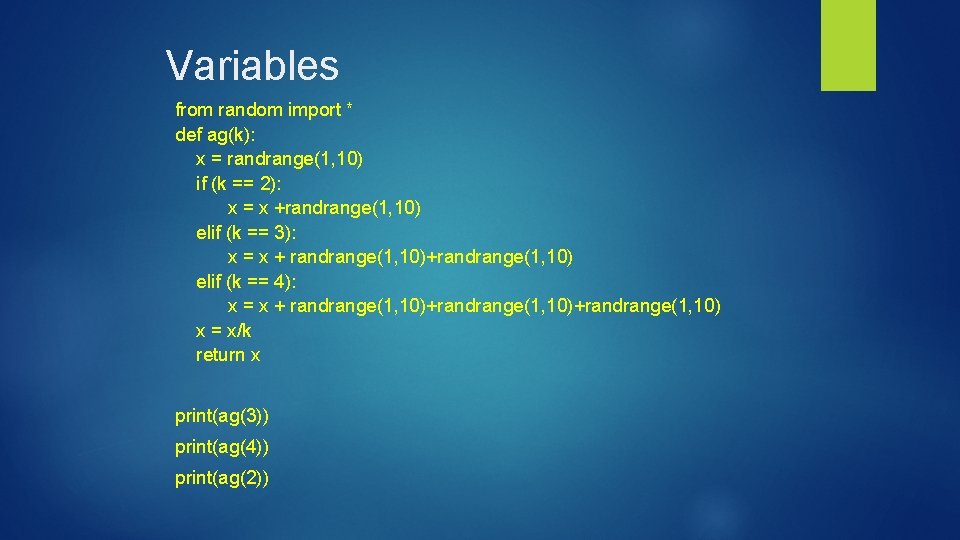 Variables

from random import *
def ag(k):
    x = randrange(1,10)
    if (k == 2):
        x = x +randrange(1,10)
    elif (k == 3):
        x = x + randrange(1,10)+randrange(1,10)
    elif (k == 4):
        x = x + randrange(1,10)+randrange(1,10)+randrange(1,10)
    x = x/k
    return x

print(ag(3))
print(ag(4))
print(ag(2))